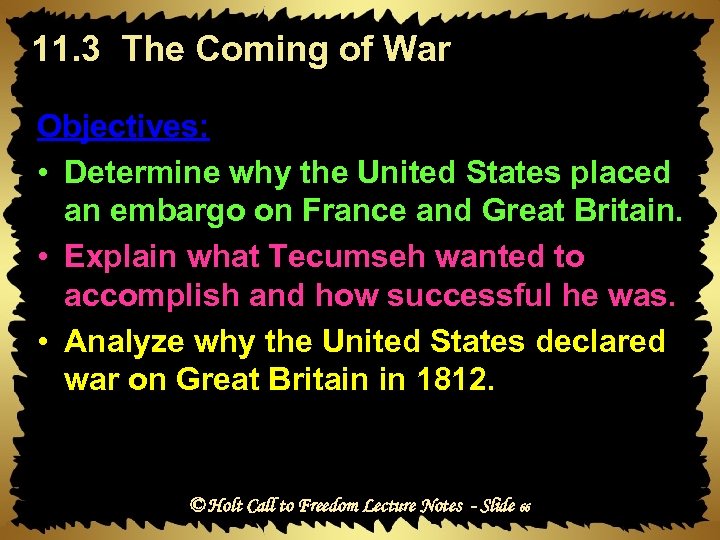 11.3 The Coming of War

Objectives:

• Determine why the United States placed an embargo on France and Great Britain.

• Explain what Tecumseh wanted to accomplish and how successful he was.

• Analyze why the United States declared war on Great Britain in 1812.

© Holt Call to Freedom Lecture Notes - Slide 66